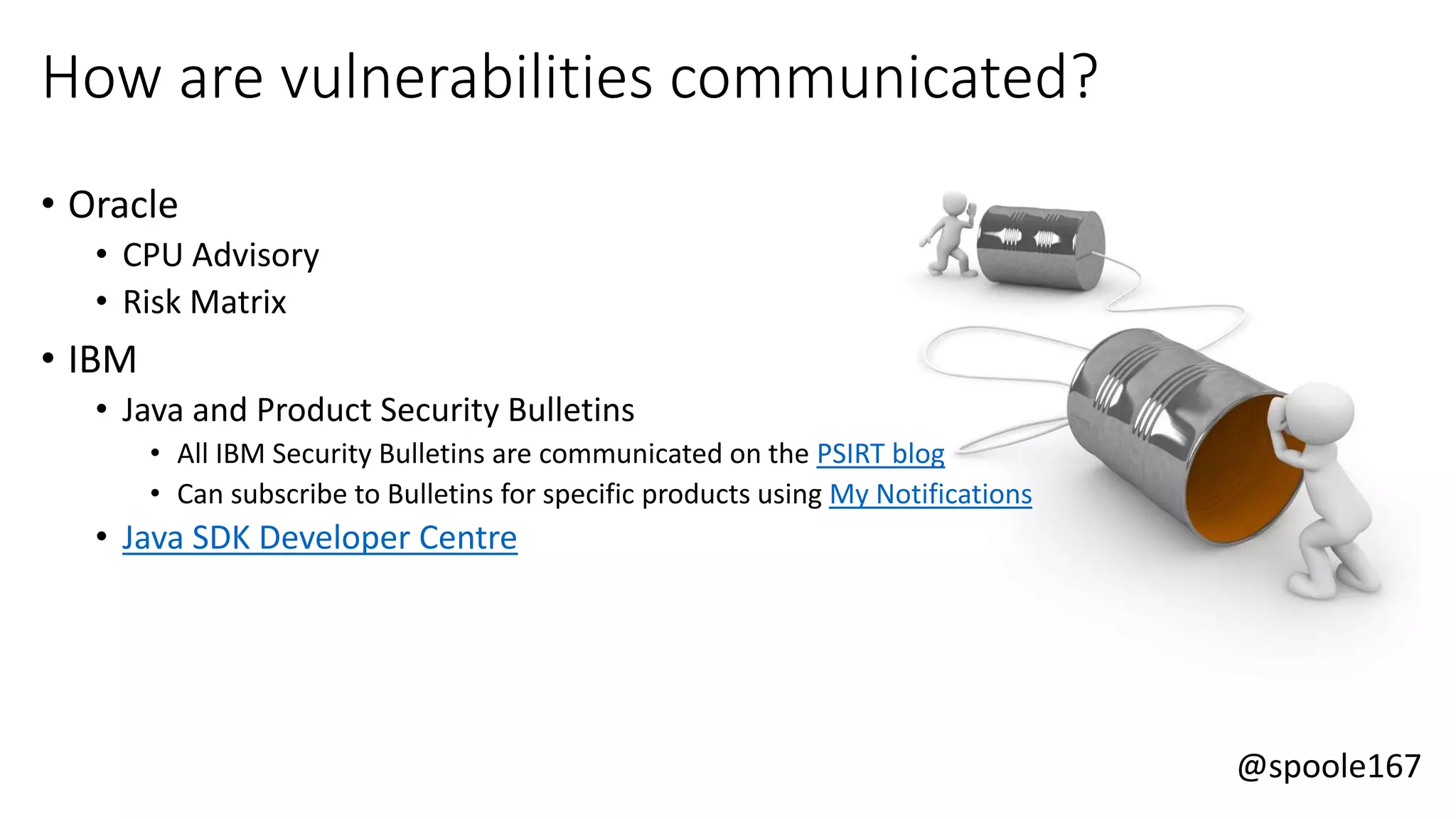 How are vulnerabilities communicated?

• Oracle
  • CPU Advisory
  • Risk Matrix
• IBM
  • Java and Product Security Bulletins
    • All IBM Security Bulletins are communicated on the PSIRT blog
    • Can subscribe to Bulletins for specific products using My Notifications
  • Java SDK Developer Centre

@spoole167